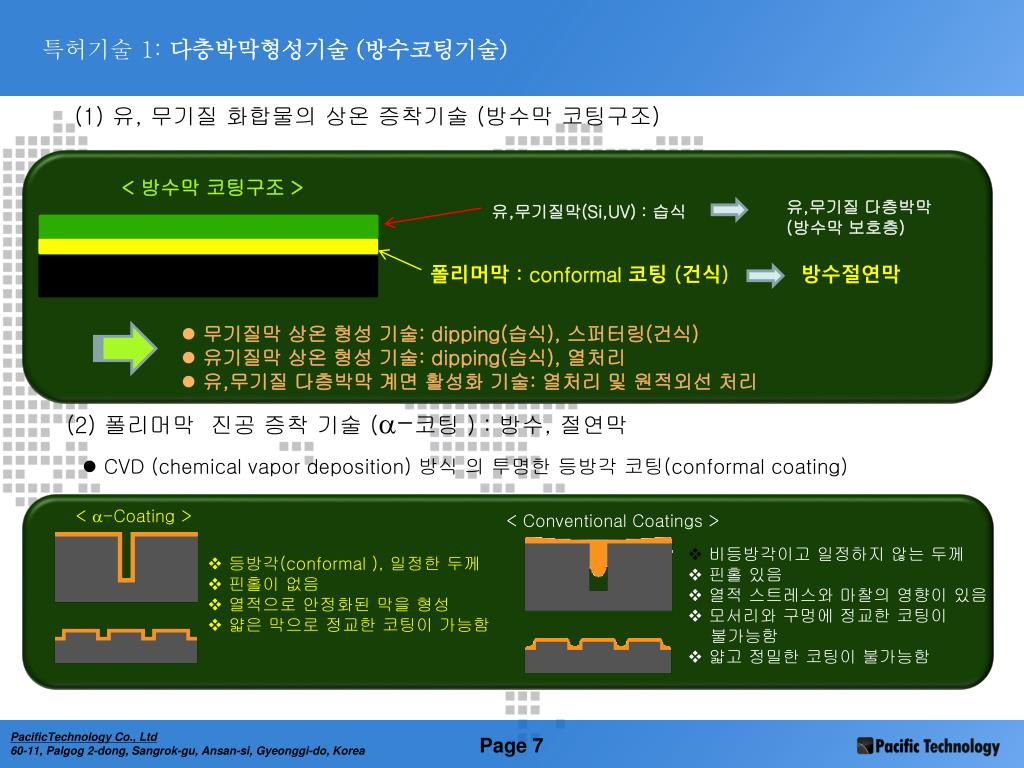 특허기술 1: 다층박막형성기술 (방수코팅기술)

(1) 유, 무기질 화합물의 상온 증착기술 (방수막 코팅구조)

< 방수막 코팅구조 >

유,무기질막(Si,UV) : 습식

유,무기질 다층박막 (방수막 보호층)

폴리머막 : conformal 코팅 (건식)

방수절연막

● 무기질막 상온 형성 기술: dipping(습식), 스퍼터링(건식)
● 유기질막 상온 형성 기술: dipping(습식), 열처리
● 유,무기질 다층박막 계면 활성화 기술: 열처리 및 원적외선 처리

(2) 폴리머막 진공 증착 기술 ($\alpha$-코팅 ) : 방수, 절연막

● CVD (chemical vapor deposition) 방식 의 투명한 등방각 코팅(conformal coating)

< $\alpha$-Coating >

❖ 등방각(conformal ), 일정한 두께
❖ 핀홀이 없음
❖ 열적으로 안정화된 막을 형성
❖ 얇은 막으로 정교한 코팅이 가능함

< Conventional Coatings >

❖ 비등방각이고 일정하지 않는 두께
❖ 핀홀 있음
❖ 열적 스트레스와 마찰의 영향이 있음
❖ 모서리와 구멍에 정교한 코팅이 불가능함
❖ 얇고 정밀한 코팅이 불가능함

PacificTechnology Co., Ltd
60-11, Palgog 2-dong, Sangrok-gu, Ansan-si, Gyeonggi-do, Korea

Page 7

Pacific Technology